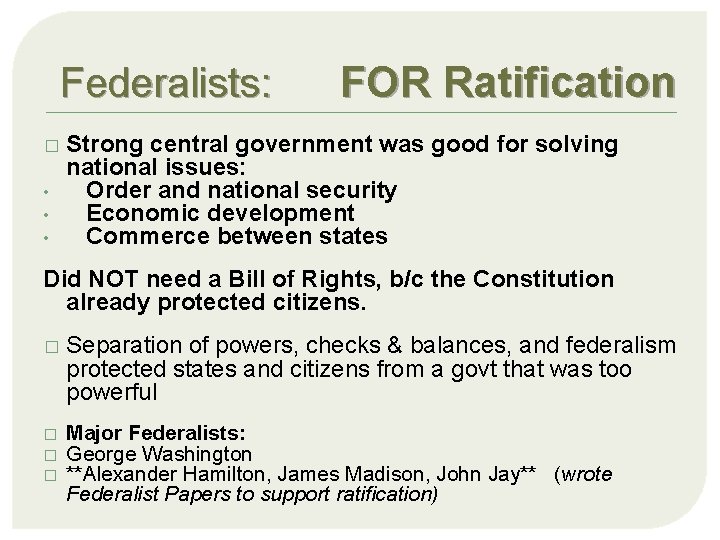 Federalists: FOR Ratification

□ Strong central government was good for solving national issues:
• Order and national security
• Economic development
• Commerce between states

Did NOT need a Bill of Rights, b/c the Constitution already protected citizens.

□ Separation of powers, checks & balances, and federalism protected states and citizens from a govt that was too powerful

□ Major Federalists:
□ George Washington
□ **Alexander Hamilton, James Madison, John Jay** (wrote Federalist Papers to support ratification)